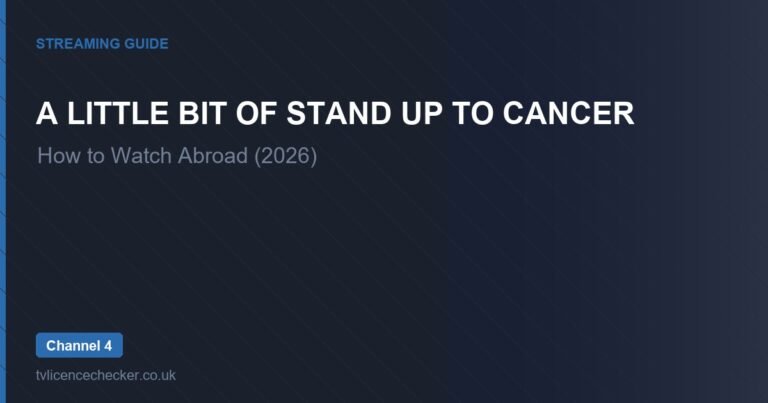 STREAMING GUIDE

A LITTLE BIT OF STAND UP TO CANCER

How to Watch Abroad (2026)

Channel 4

tvlicencechecker.co.uk